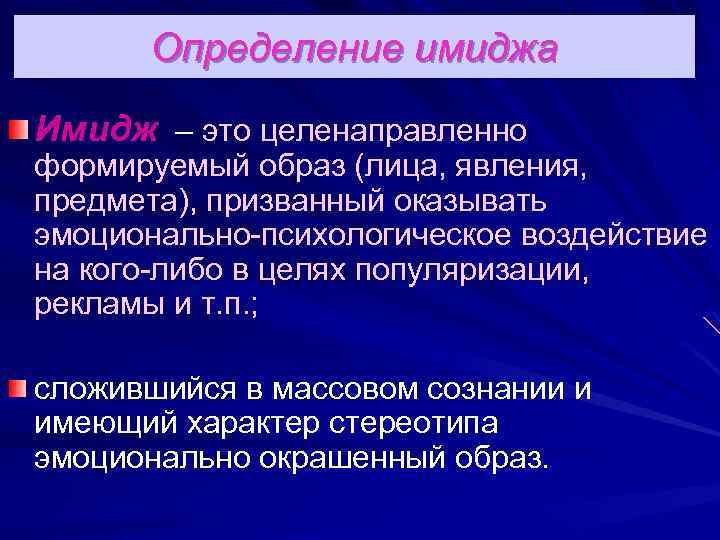 Определение имиджа

Имидж – это целенаправленно формируемый образ (лица, явления, предмета), призванный оказывать эмоционально-психологическое воздействие на кого-либо в целях популяризации, рекламы и т.п.;

сложившийся в массовом сознании и имеющий характер стереотипа эмоционально окрашенный образ.